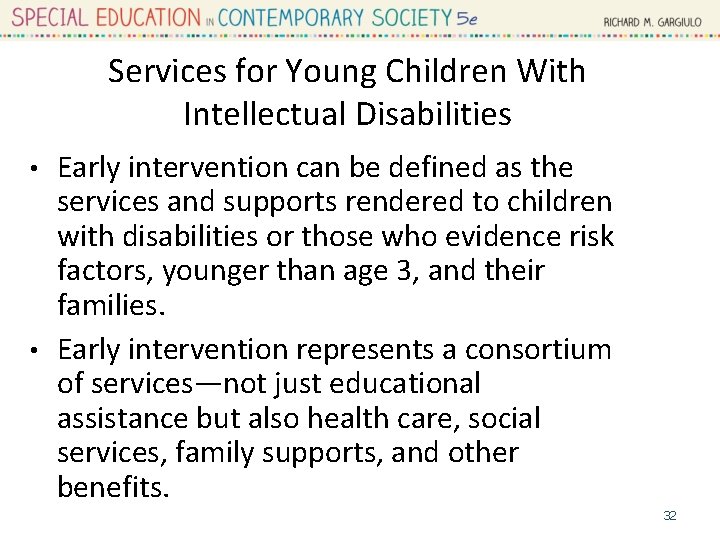 SPECIAL EDUCATION IN CONTEMPORARY SOCIETY 5e RICHARD M. GARGIULO

Services for Young Children With Intellectual Disabilities

• Early intervention can be defined as the services and supports rendered to children with disabilities or those who evidence risk factors, younger than age 3, and their families.

• Early intervention represents a consortium of services—not just educational assistance but also health care, social services, family supports, and other benefits.

32